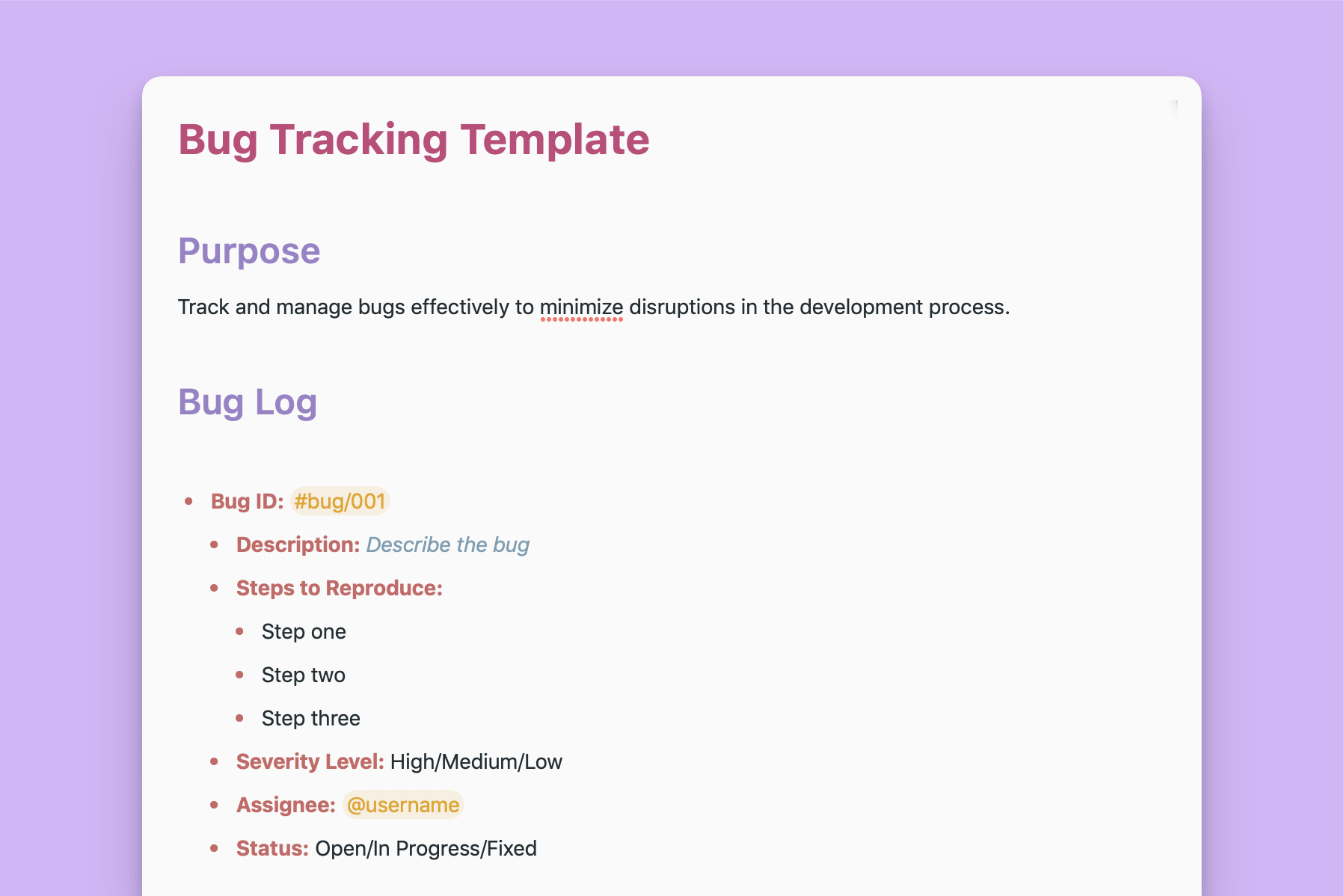 Bug Tracking Template

Purpose

Track and manage bugs effectively to minimize disruptions in the development process.

Bug Log

- Bug ID: #bug/001
  - Description: Describe the bug
  - Steps to Reproduce:
    - Step one
    - Step two
    - Step three
  - Severity Level: High/Medium/Low
  - Assignee: @username
  - Status: Open/In Progress/Fixed